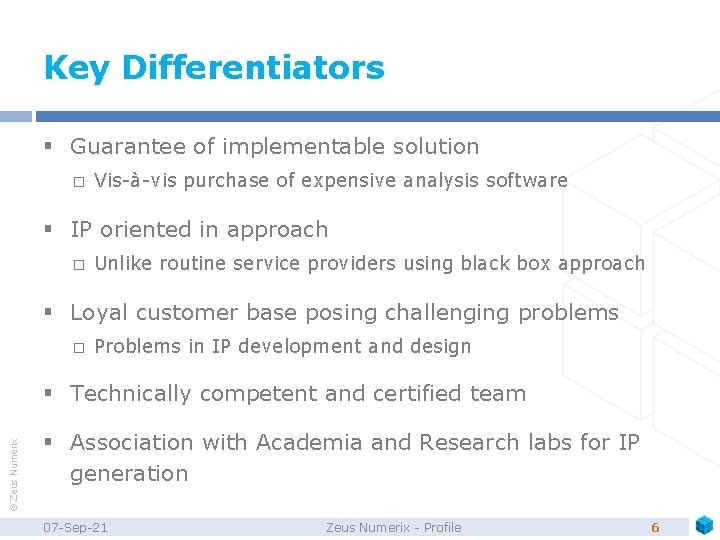 Key Differentiators

▪ Guarantee of implementable solution

□ Vis-à-vis purchase of expensive analysis software

▪ IP oriented in approach

□ Unlike routine service providers using black box approach

▪ Loyal customer base posing challenging problems

□ Problems in IP development and design

▪ Technically competent and certified team

▪ Association with Academia and Research labs for IP generation

© Zeus Numerix

07-Sep-21 Zeus Numerix - Profile 6